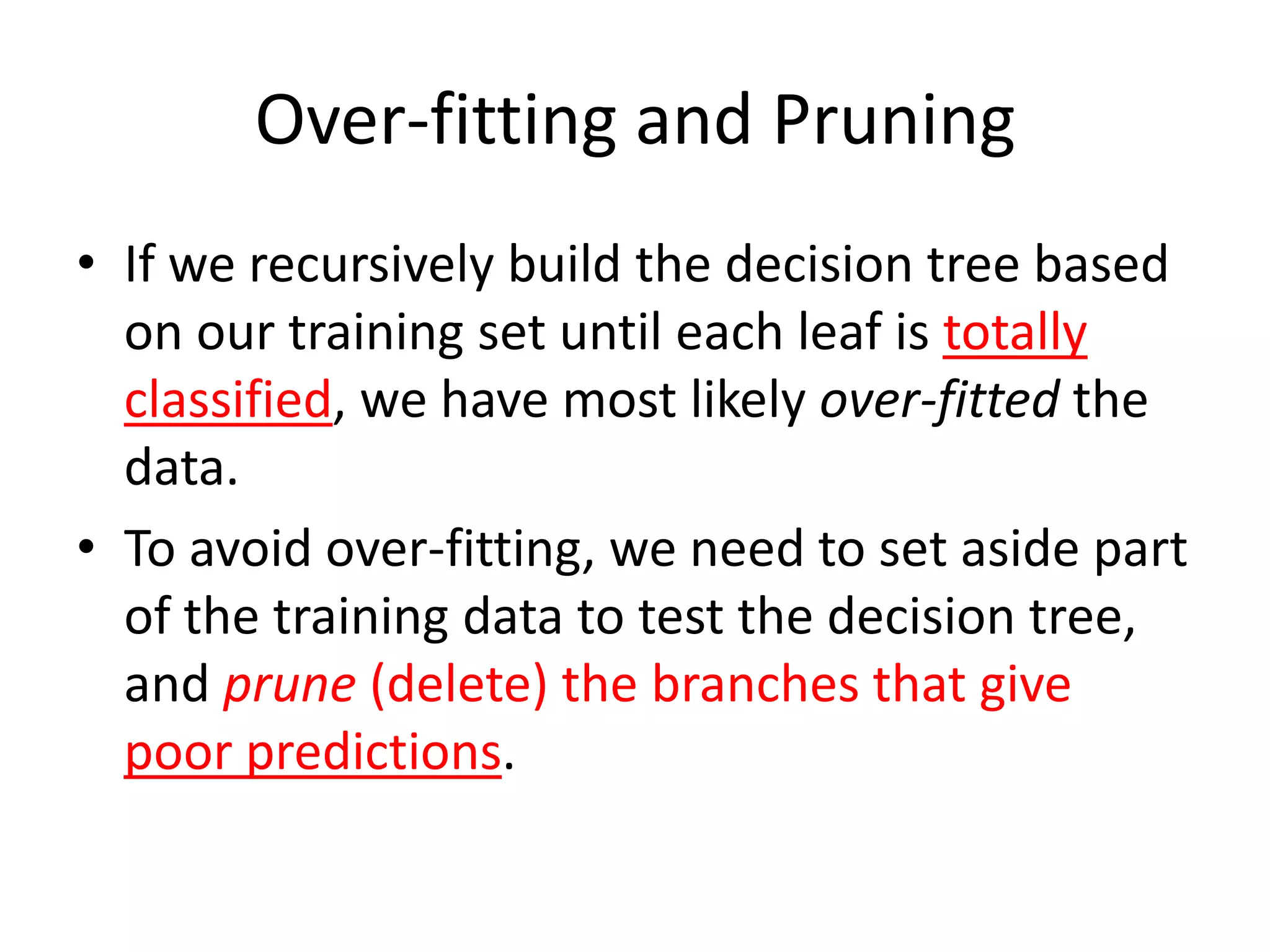 Over-fitting and Pruning

• If we recursively build the decision tree based on our training set until each leaf is totally classified, we have most likely over-fitted the data.

• To avoid over-fitting, we need to set aside part of the training data to test the decision tree, and prune (delete) the branches that give poor predictions.